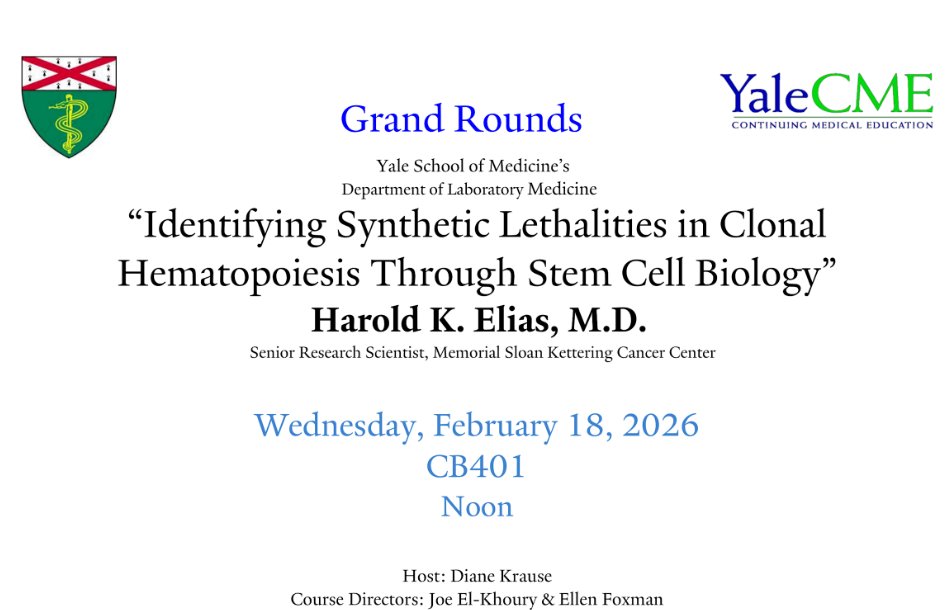 YaleCME
CONTINUING MEDICAL EDUCATION

Grand Rounds

Yale School of Medicine's
Department of Laboratory Medicine

"Identifying Synthetic Lethalities in Clonal Hematopoiesis Through Stem Cell Biology"

Harold K. Elias, M.D.

Senior Research Scientist, Memorial Sloan Kettering Cancer Center

Wednesday, February 18, 2026
CB401
Noon

Host: Diane Krause
Course Directors: Joe El-Khoury & Ellen Foxman